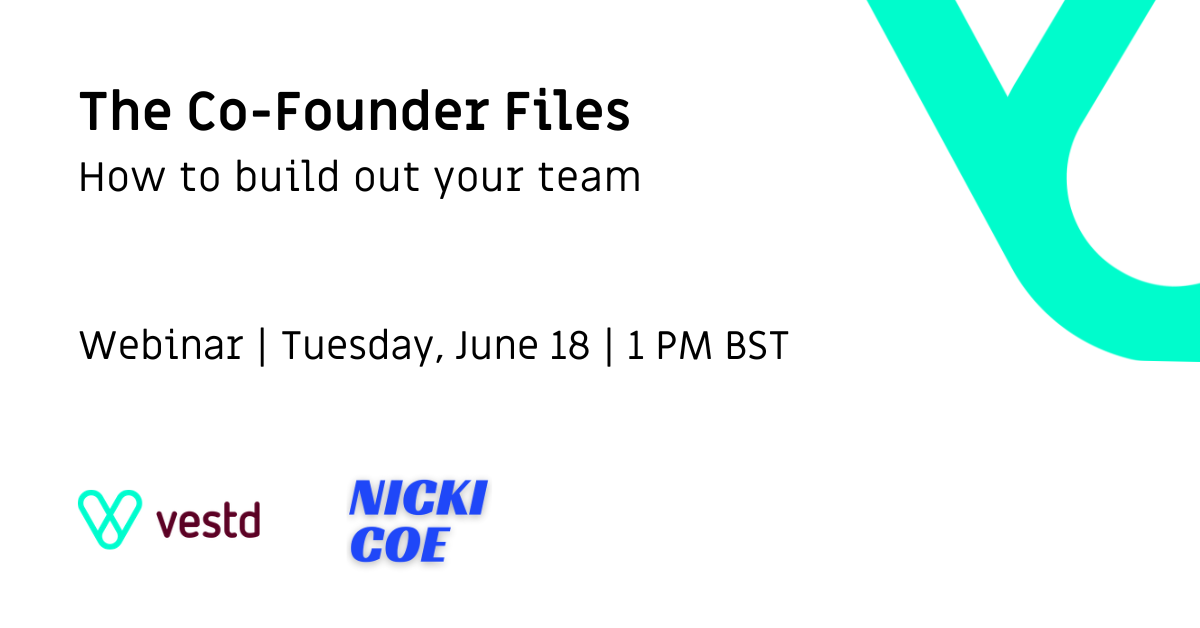 The Co-Founder Files

How to build out your team

Webinar | Tuesday, June 18 | 1 PM BST

vestd

NICKI COE